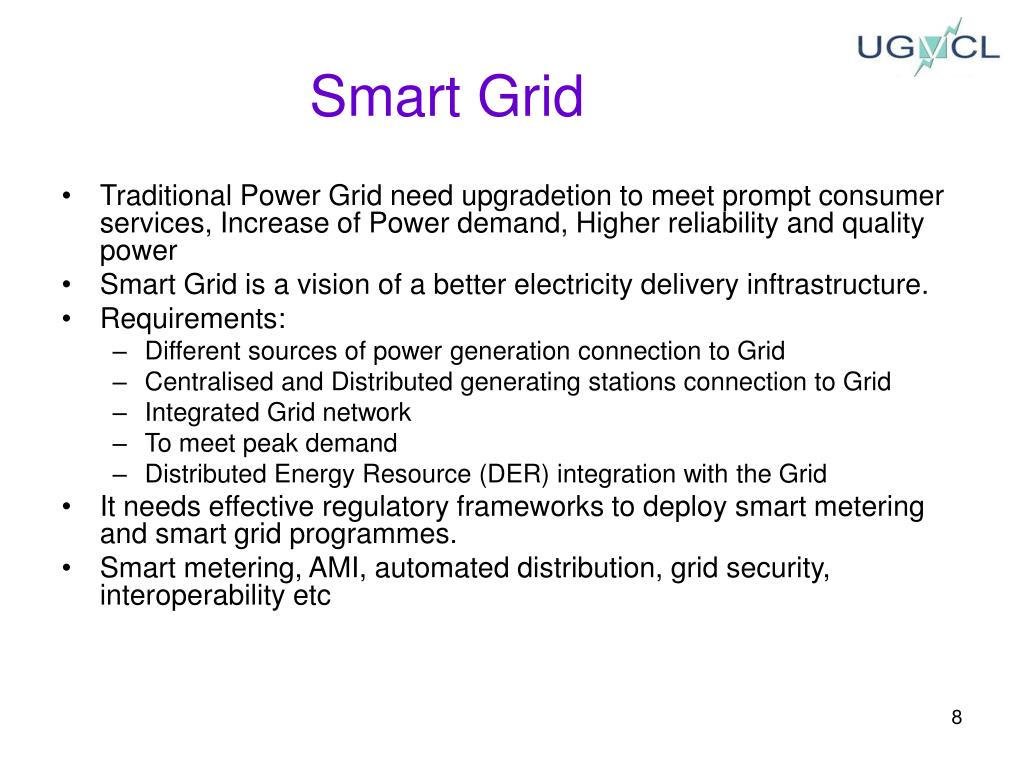 UGVCL

Smart Grid

• Traditional Power Grid need upgradetion to meet prompt consumer services, Increase of Power demand, Higher reliability and quality power
• Smart Grid is a vision of a better electricity delivery inftrastructure.
• Requirements:
– Different sources of power generation connection to Grid
– Centralised and Distributed generating stations connection to Grid
– Integrated Grid network
– To meet peak demand
– Distributed Energy Resource (DER) integration with the Grid
• It needs effective regulatory frameworks to deploy smart metering and smart grid programmes.
• Smart metering, AMI, automated distribution, grid security, interoperability etc

8